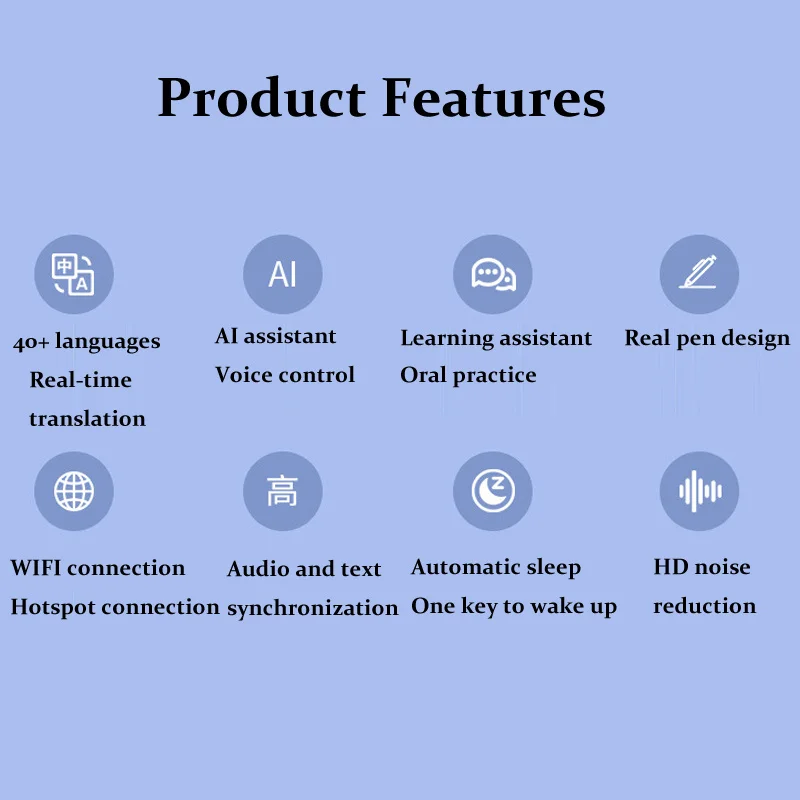 Product Features

中 A

40+ languages
Real-time translation

AI

AI assistant
Voice control

Learning assistant
Oral practice

Real pen design

WIFI connection
Hotspot connection

高

Audio and text synchronization

Z

Automatic sleep
One key to wake up

HD noise reduction